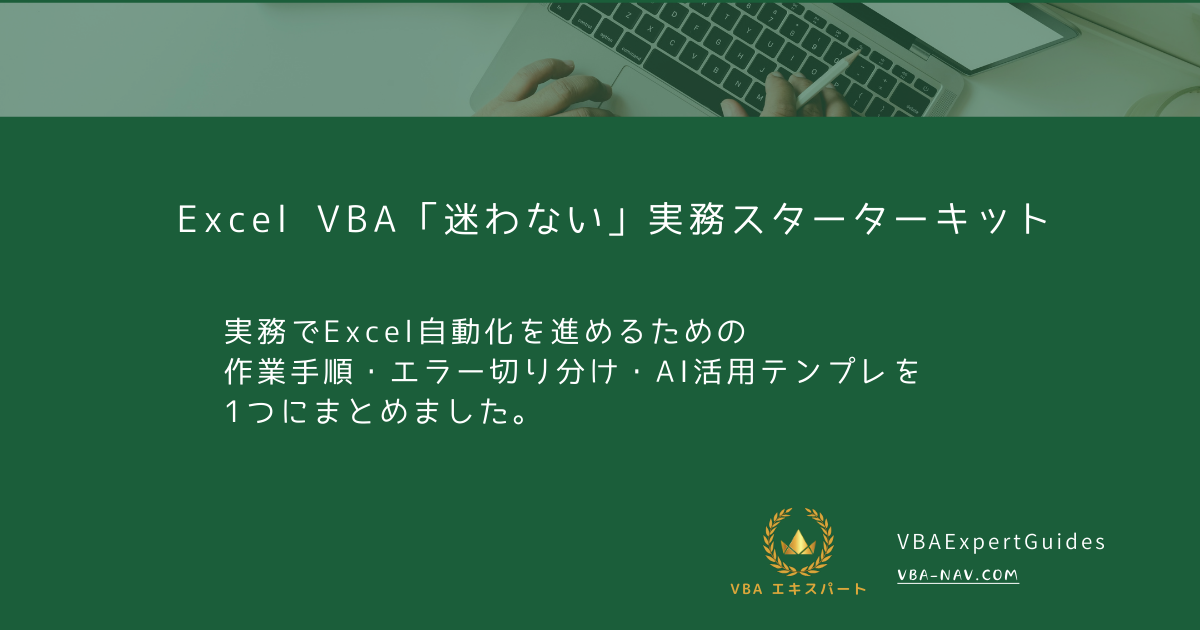 Excel VBA「迷わない」実務スターターキット

実務でExcel自動化を進めるための
作業手順・エラー切り分け・AI活用テンプレを
1つにまとめました。

VBA エキスパート

VBAExpertGuides
VBA-NAV.COM